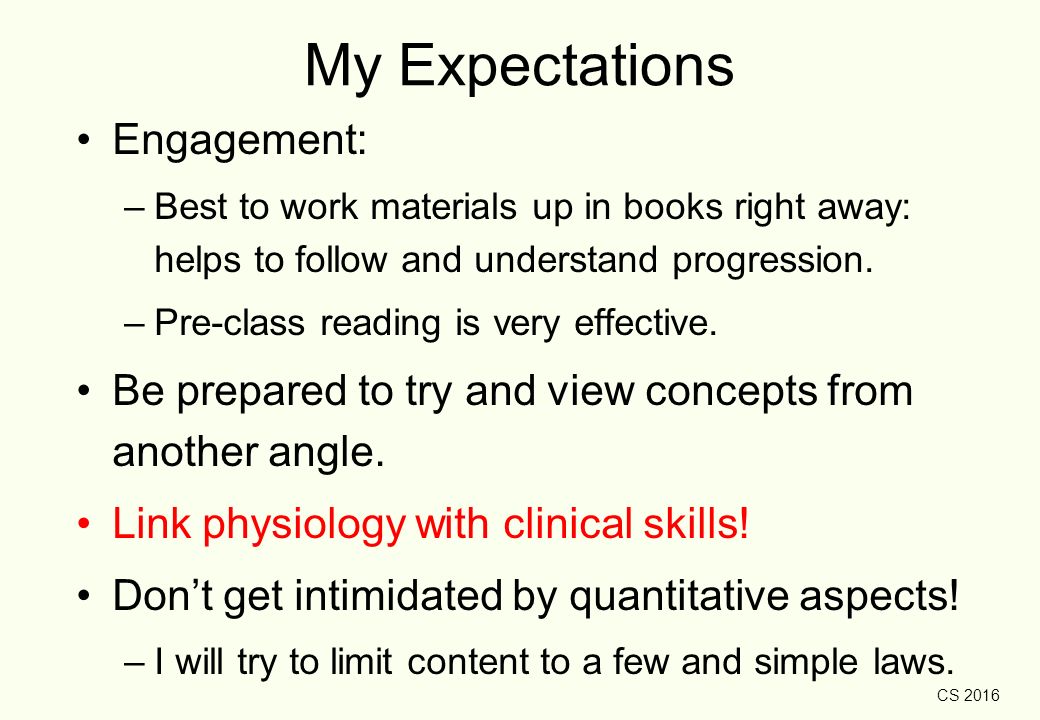 My Expectations

• Engagement:

– Best to work materials up in books right away: helps to follow and understand progression.

– Pre-class reading is very effective.

• Be prepared to try and view concepts from another angle.

• Link physiology with clinical skills!

• Don’t get intimidated by quantitative aspects!

– I will try to limit content to a few and simple laws.

CS 2016